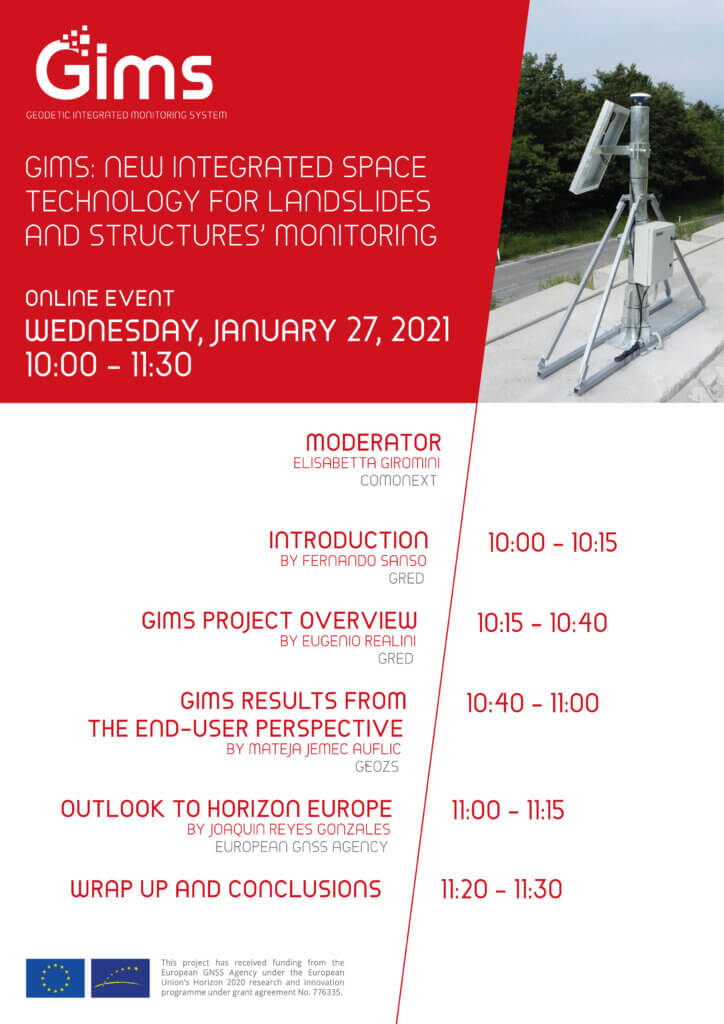 Gims
GEODETIC INTEGRATED MONITORING SYSTEM

GIMS: NEW INTEGRATED SPACE TECHNOLOGY FOR LANDSLIDES AND STRUCTURES' MONITORING

ONLINE EVENT
WEDNESDAY, JANUARY 27, 2021
10:00 - 11:30

MODERATOR
ELISABETTA GIROMINI
COMONEXT

INTRODUCTION
BY FERNANDO SANSO
GRED
10:00 - 10:15

GIMS PROJECT OVERVIEW
BY EUGENIO REALINI
GRED
10:15 - 10:40

GIMS RESULTS FROM THE END-USER PERSPECTIVE
BY MATEJA JEMEC AUFLIC
GEOZS
10:40 - 11:00

OUTLOOK TO HORIZON EUROPE
BY JOAQUIN REYES GONZALES
EUROPEAN GNSS AGENCY
11:00 - 11:15

WRAP UP AND CONCLUSIONS
11:20 - 11:30

This project has received funding from the European GNSS Agency under the European Union's Horizon 2020 research and innovation programme under grant agreement No. 776335.